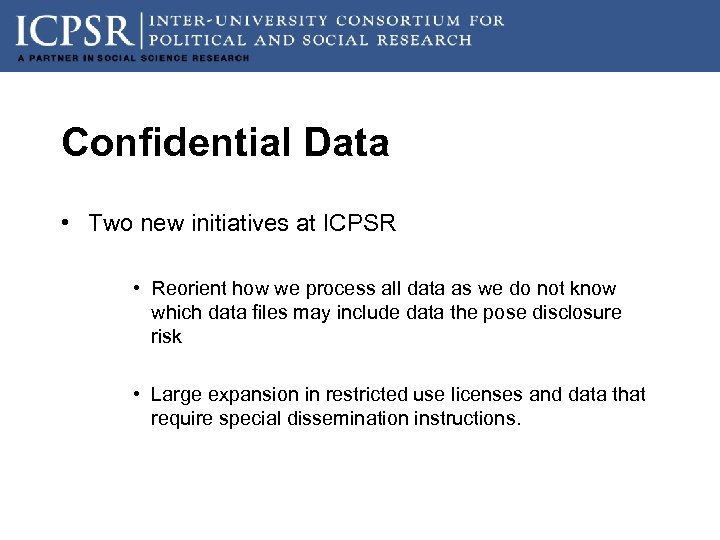 ICPSR | INTER-UNIVERSITY CONSORTIUM FOR POLITICAL AND SOCIAL RESEARCH
A PARTNER IN SOCIAL SCIENCE RESEARCH

Confidential Data

• Two new initiatives at ICPSR

• Reorient how we process all data as we do not know which data files may include data the pose disclosure risk

• Large expansion in restricted use licenses and data that require special dissemination instructions.